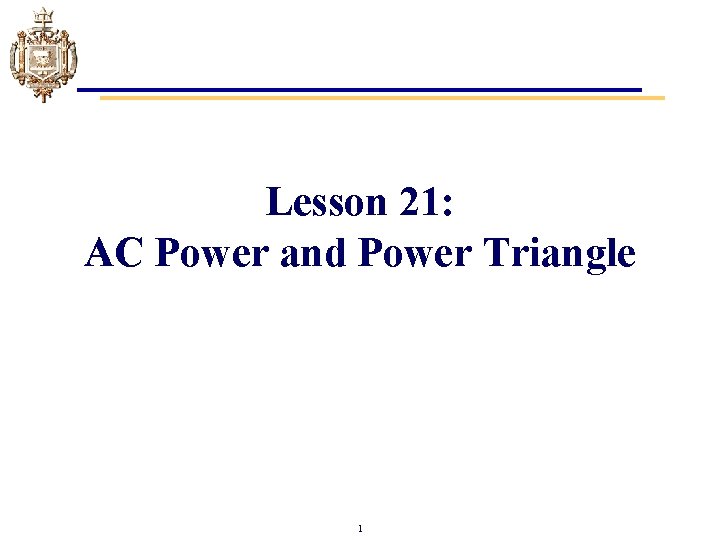 Lesson 21:
AC Power and Power Triangle

1